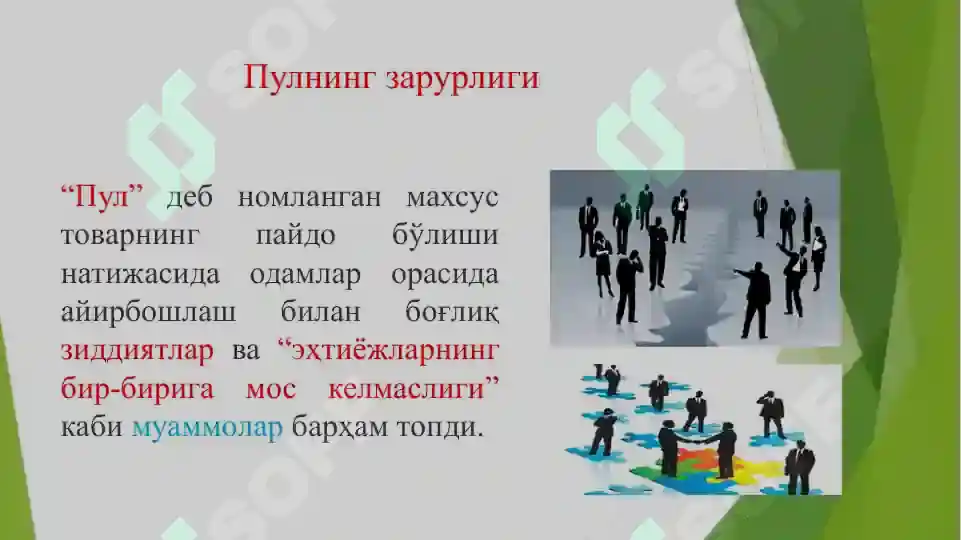 Пулнинг зарурлиги

“Пул” деб номланган махсус товарнинг пайдо бўлиши натижасида одамлар орасида айирбошлаш билан боғлиқ зиддиятлар ва “эҳтиёжларнинг бир-бирига мос келмаслиги” каби муаммолар барҳам топди.